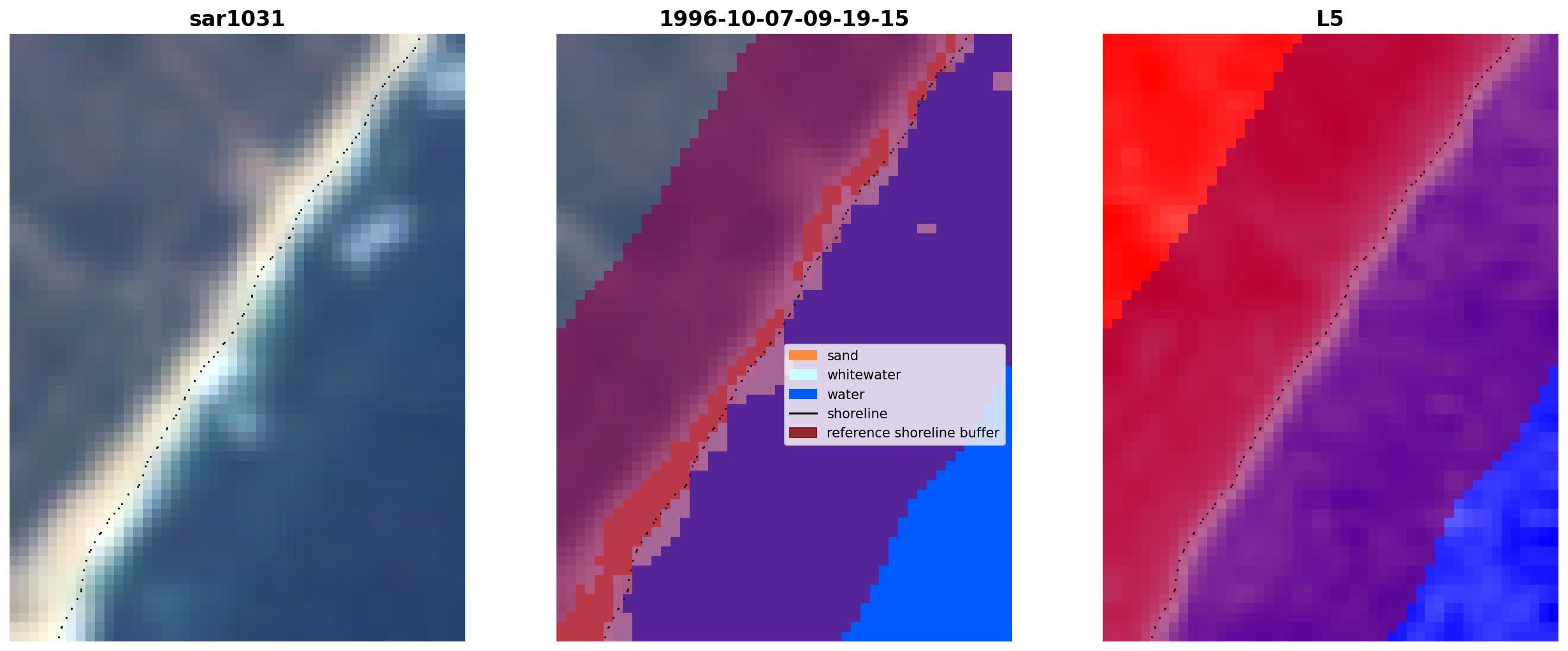 sar1031

1996-10-07-09-19-15

sand
whitewater
water
shoreline
reference shoreline buffer

L5